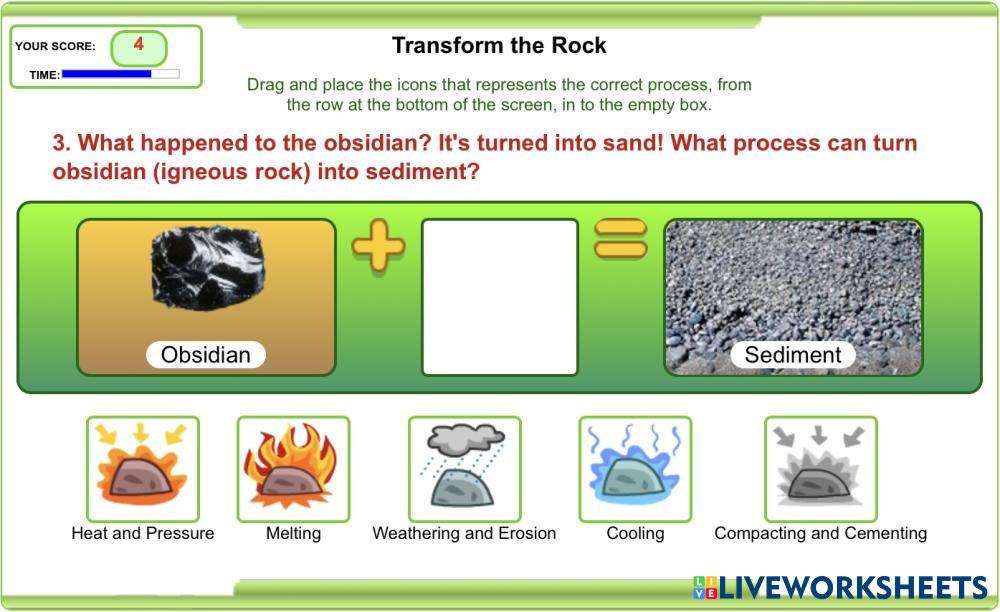 YOUR SCORE: 4
TIME:

Transform the Rock

Drag and place the icons that represents the correct process, from the row at the bottom of the screen, in to the empty box.

3. What happened to the obsidian? It's turned into sand! What process can turn obsidian (igneous rock) into sediment?

Obsidian

Sediment

Heat and Pressure
Melting
Weathering and Erosion
Cooling
Compacting and Cementing

LIVEWORKSHEETS